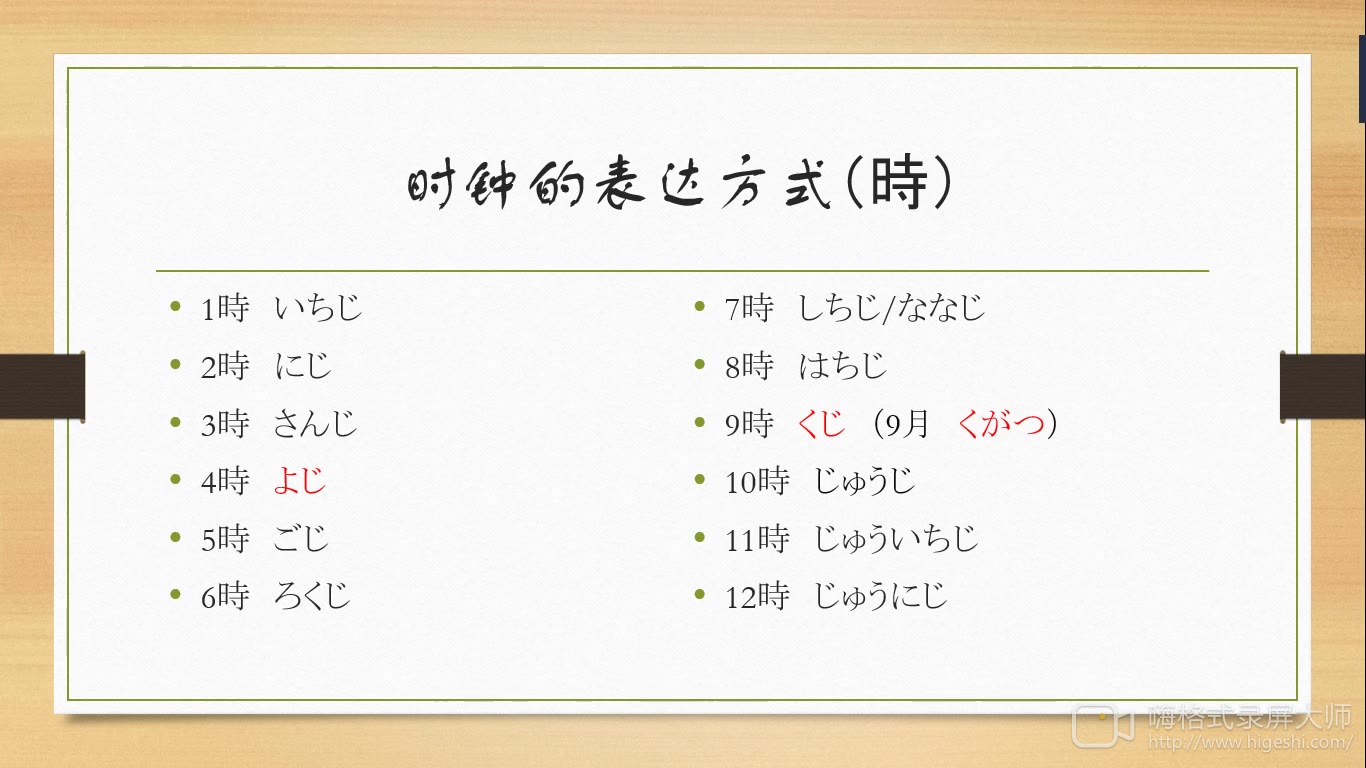 时钟的表达方式(時)

- 1時　いちじ
- 2時　にじ
- 3時　さんじ
- 4時　よじ
- 5時　ごじ
- 6時　ろくじ

- 7時　しちじ/ななじ
- 8時　はちじ
- 9時　くじ　(9月　くがつ)
- 10時　じゅうじ
- 11時　じゅういちじ
- 12時　じゅうにじ

嗨格式录屏大师
http://www.higeshi.com/